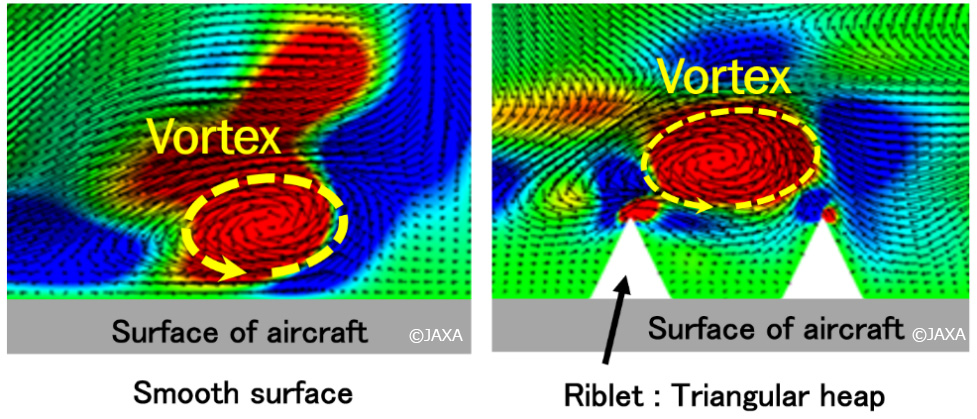 Vortex

Surface of aircraft ©JAXA

Smooth surface

Vortex

Surface of aircraft ©JAXA

Riblet : Triangular heap